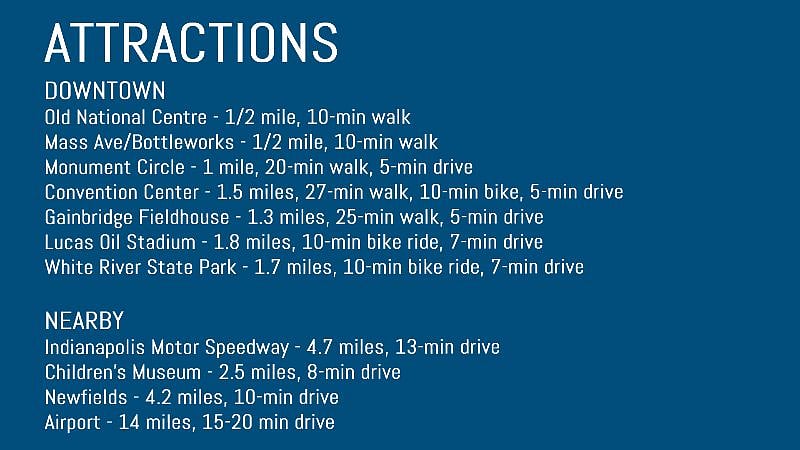 ATTRACTIONS

DOWNTOWN
Old National Centre - 1/2 mile, 10-min walk
Mass Ave/Bottleworks - 1/2 mile, 10-min walk
Monument Circle - 1 mile, 20-min walk, 5-min drive
Convention Center - 1.5 miles, 27-min walk, 10-min bike, 5-min drive
Gainbridge Fieldhouse - 1.3 miles, 25-min walk, 5-min drive
Lucas Oil Stadium - 1.8 miles, 10-min bike ride, 7-min drive
White River State Park - 1.7 miles, 10-min bike ride, 7-min drive

NEARBY
Indianapolis Motor Speedway - 4.7 miles, 13-min drive
Children's Museum - 2.5 miles, 8-min drive
Newfields - 4.2 miles, 10-min drive
Airport - 14 miles, 15-20 min drive